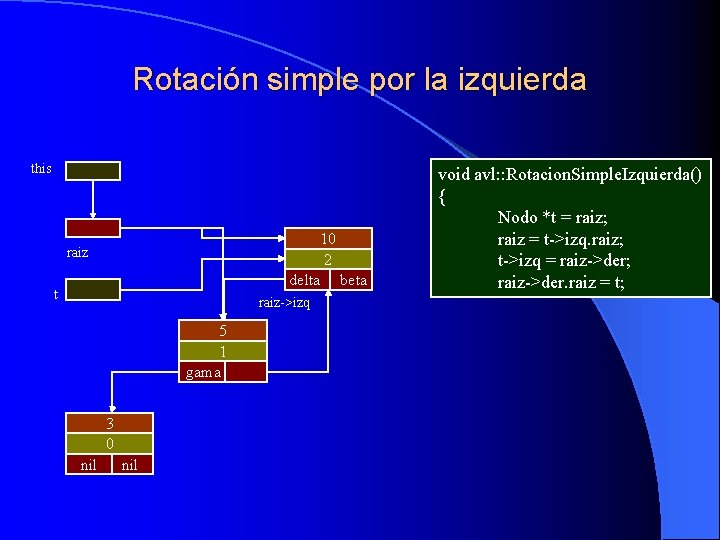 Rotación simple por la izquierda

this

raiz

t

10
2
delta | beta

raiz->izq

5
1
gama

3
0
nil | nil

void avl::RotacionSimpleIzquierda()
{
Nodo *t = raiz;
raiz = t->izq.raiz;
t->izq = raiz->der;
raiz->der.raiz = t;